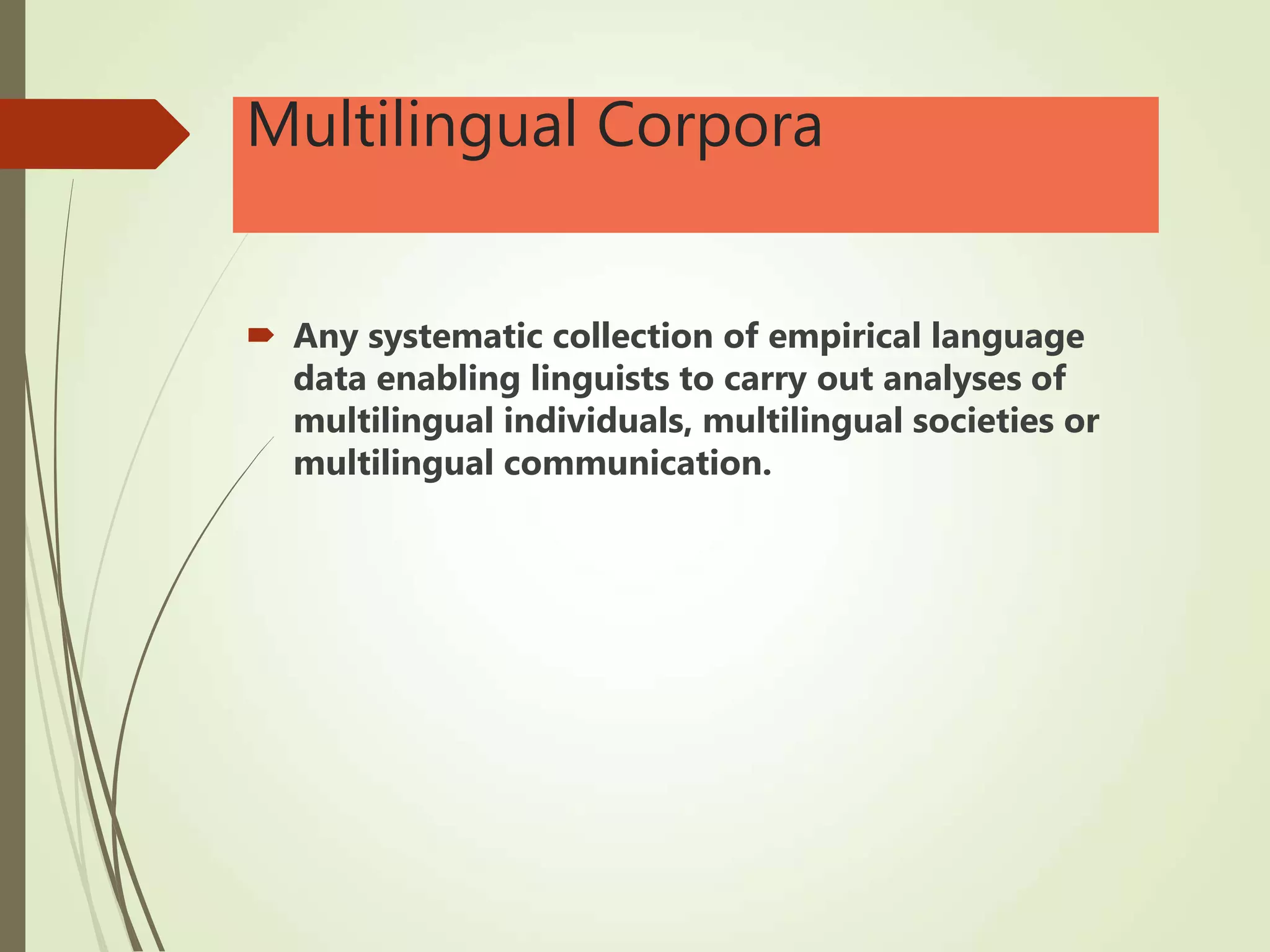 Multilingual Corpora

Any systematic collection of empirical language data enabling linguists to carry out analyses of multilingual individuals, multilingual societies or multilingual communication.